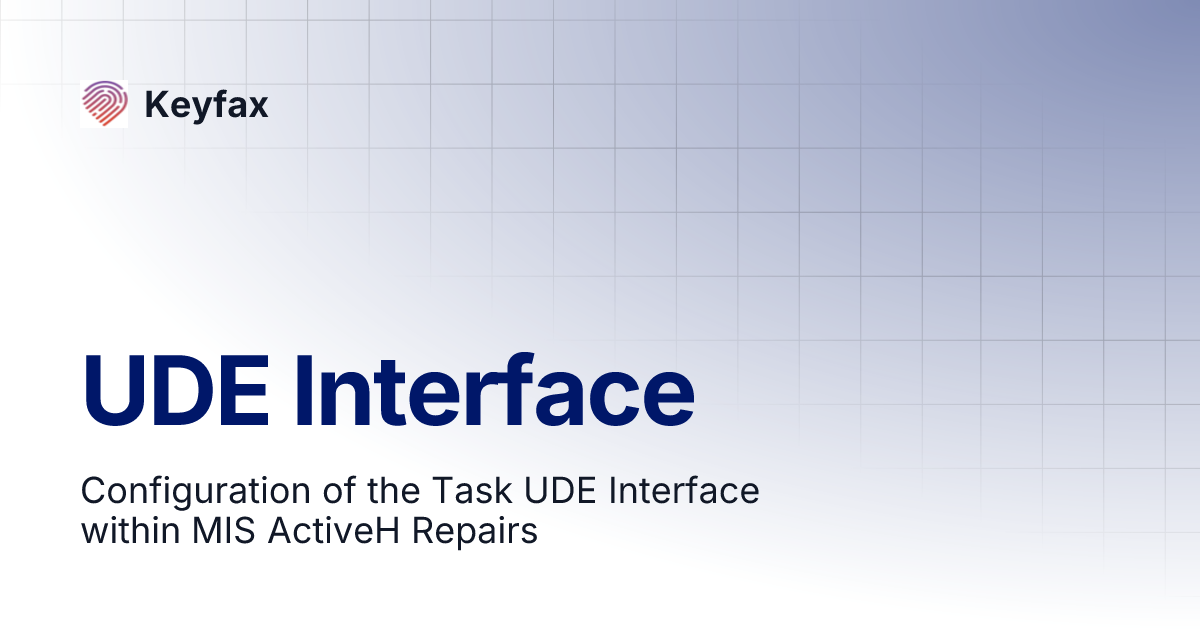 Keyfax

UDE Interface

Configuration of the Task UDE Interface within MIS ActiveH Repairs